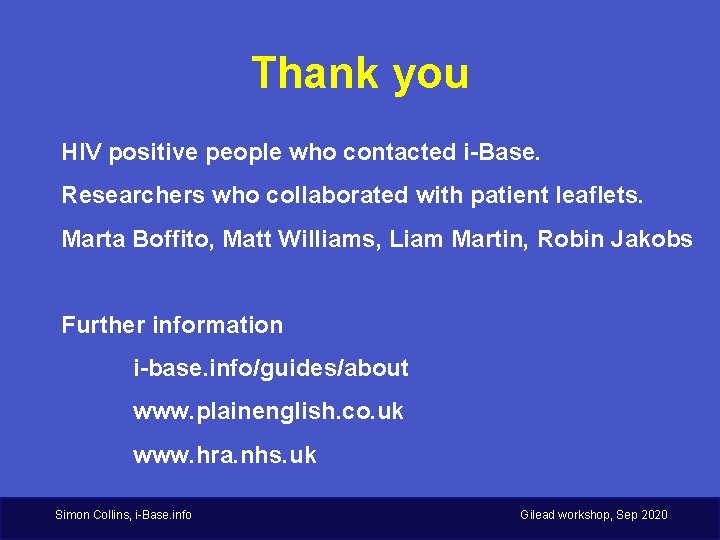 Thank you

HIV positive people who contacted i-Base.

Researchers who collaborated with patient leaflets.

Marta Boffito, Matt Williams, Liam Martin, Robin Jakobs

Further information

i-base.info/guides/about

www.plainenglish.co.uk

www.hra.nhs.uk

Simon Collins, i-Base.info

Gilead workshop, Sep 2020